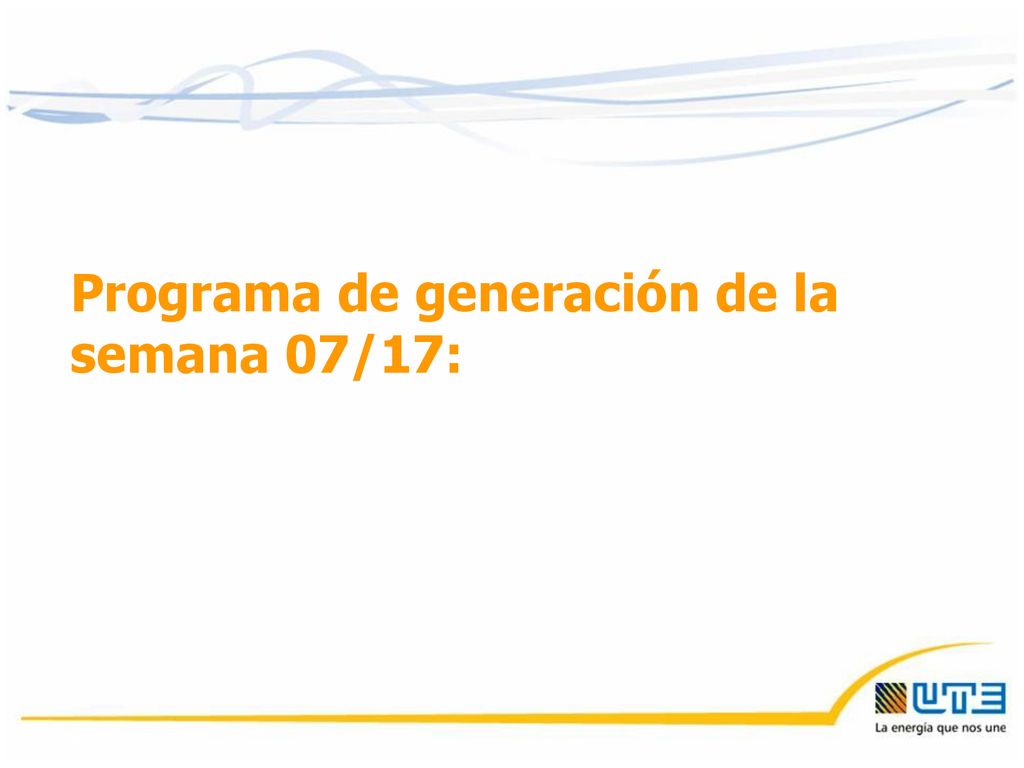 Programa de generación de la semana 07/17:

UTE
La energía que nos une